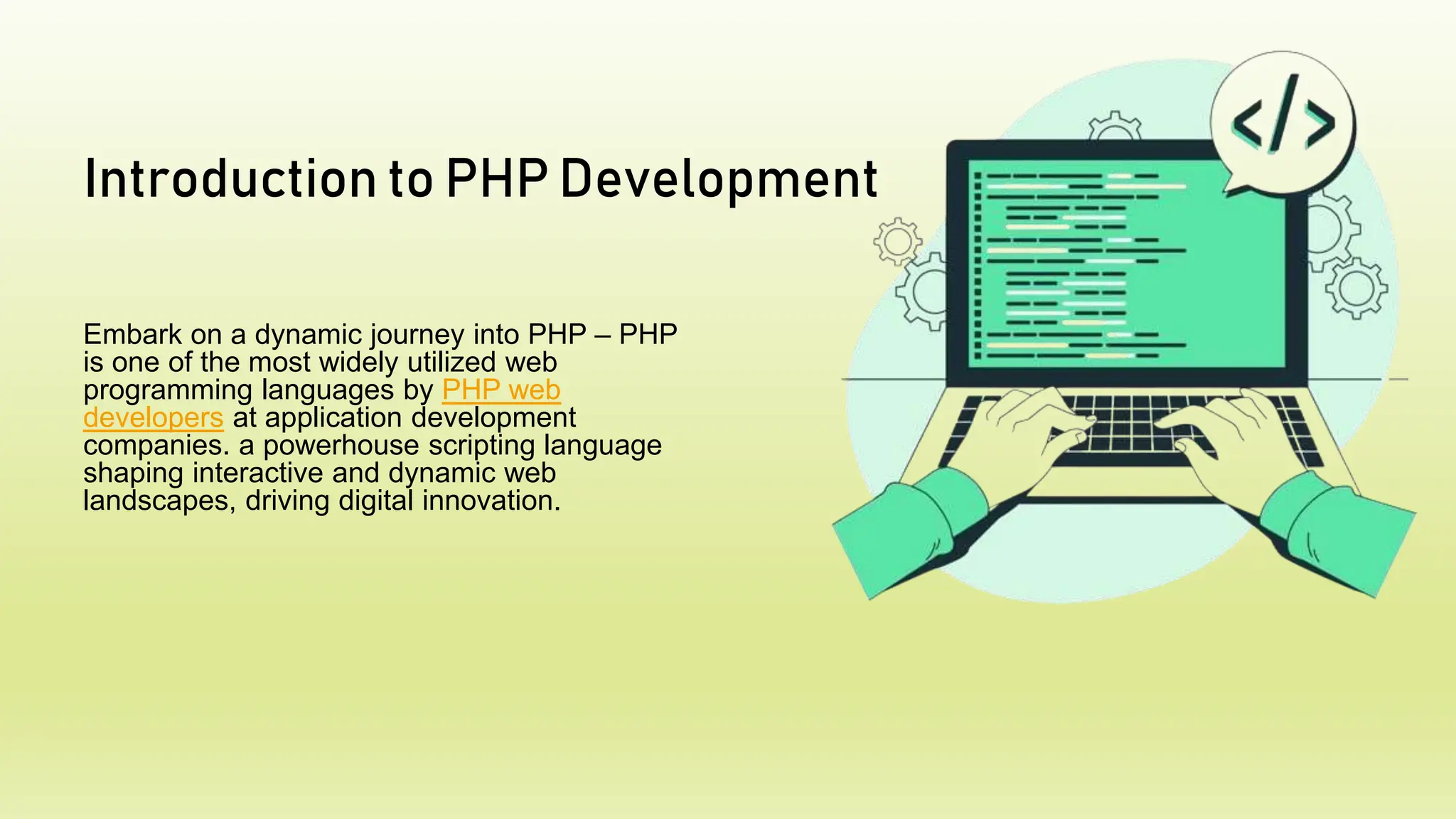 Introduction to PHP Development

Embark on a dynamic journey into PHP – PHP is one of the most widely utilized web programming languages by PHP web developers at application development companies. a powerhouse scripting language shaping interactive and dynamic web landscapes, driving digital innovation.

</>